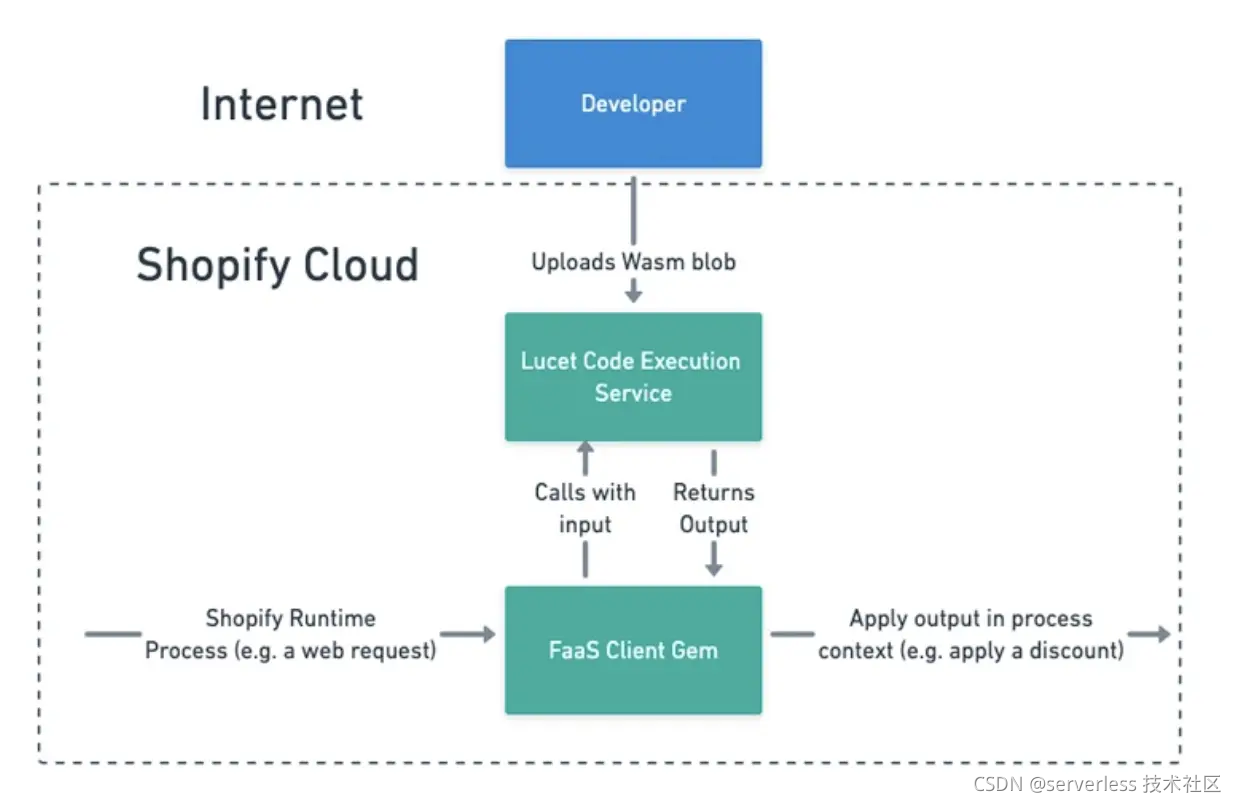 Internet

Developer

Shopify Cloud

Uploads Wasm blob

Lucet Code Execution Service

Calls with input

Returns Output

Shopify Runtime Process (e.g. a web request)

FaaS Client Gem

Apply output in process context (e.g. apply a discount)

CSDN @serverless 技术社区